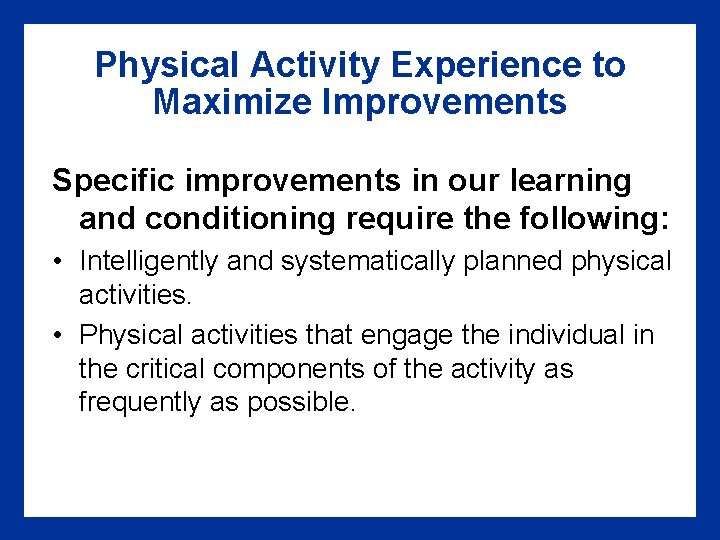 Physical Activity Experience to Maximize Improvements

Specific improvements in our learning and conditioning require the following:

• Intelligently and systematically planned physical activities.

• Physical activities that engage the individual in the critical components of the activity as frequently as possible.